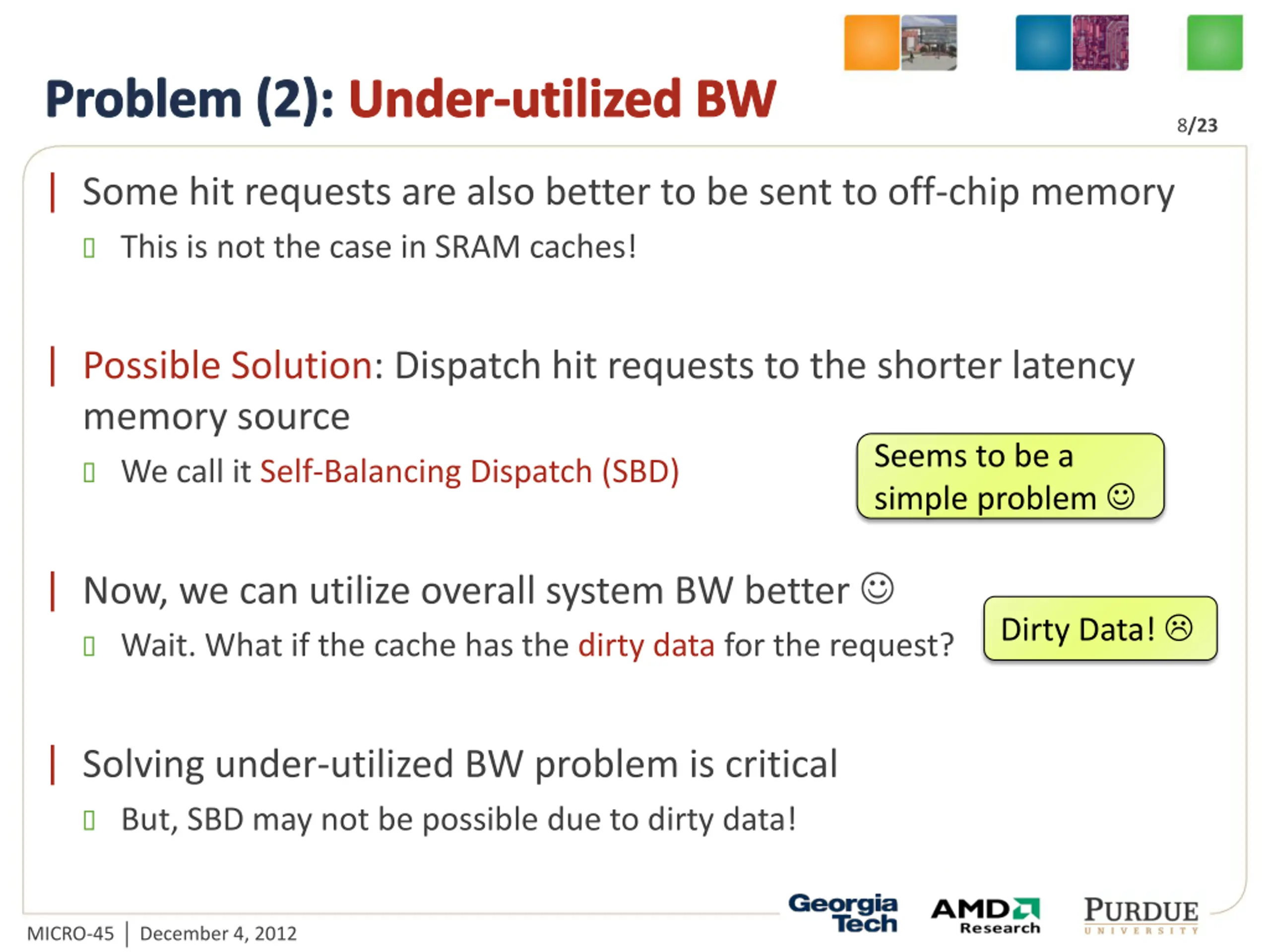 Problem (2): Under-utilized BW

8/23

Some hit requests are also better to be sent to off-chip memory

This is not the case in SRAM caches!

Possible Solution: Dispatch hit requests to the shorter latency memory source

We call it Self-Balancing Dispatch (SBD)

Seems to be a simple problem ☺

Now, we can utilize overall system BW better ☺

Wait. What if the cache has the dirty data for the request?

Dirty Data! ☹

Solving under-utilized BW problem is critical

But, SBD may not be possible due to dirty data!

MICRO-45 | December 4, 2012

Georgia Tech

AMD Research

PURDUE UNIVERSITY